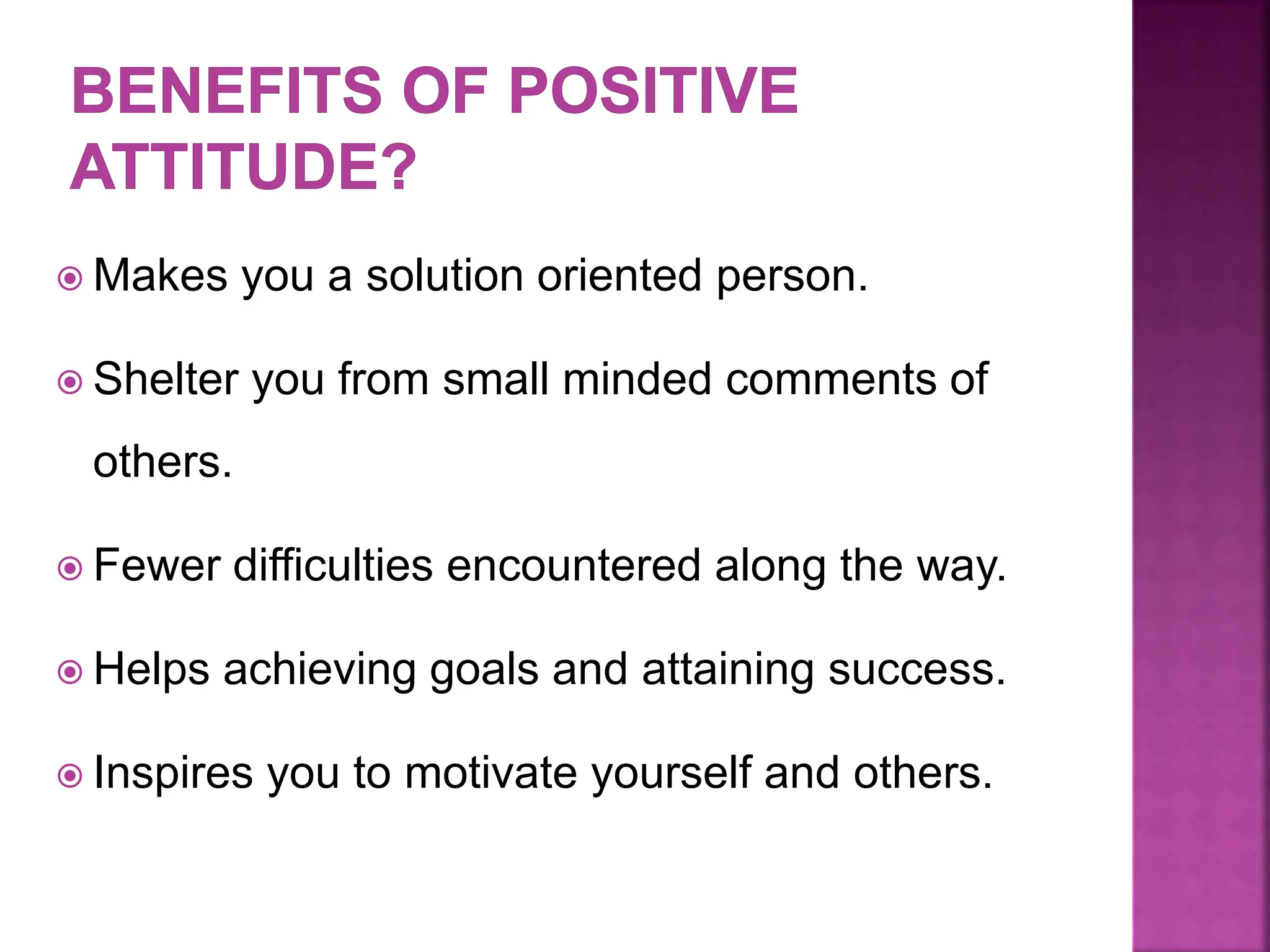 BENEFITS OF POSITIVE ATTITUDE?

Makes you a solution oriented person.

Shelter you from small minded comments of others.

Fewer difficulties encountered along the way.

Helps achieving goals and attaining success.

Inspires you to motivate yourself and others.